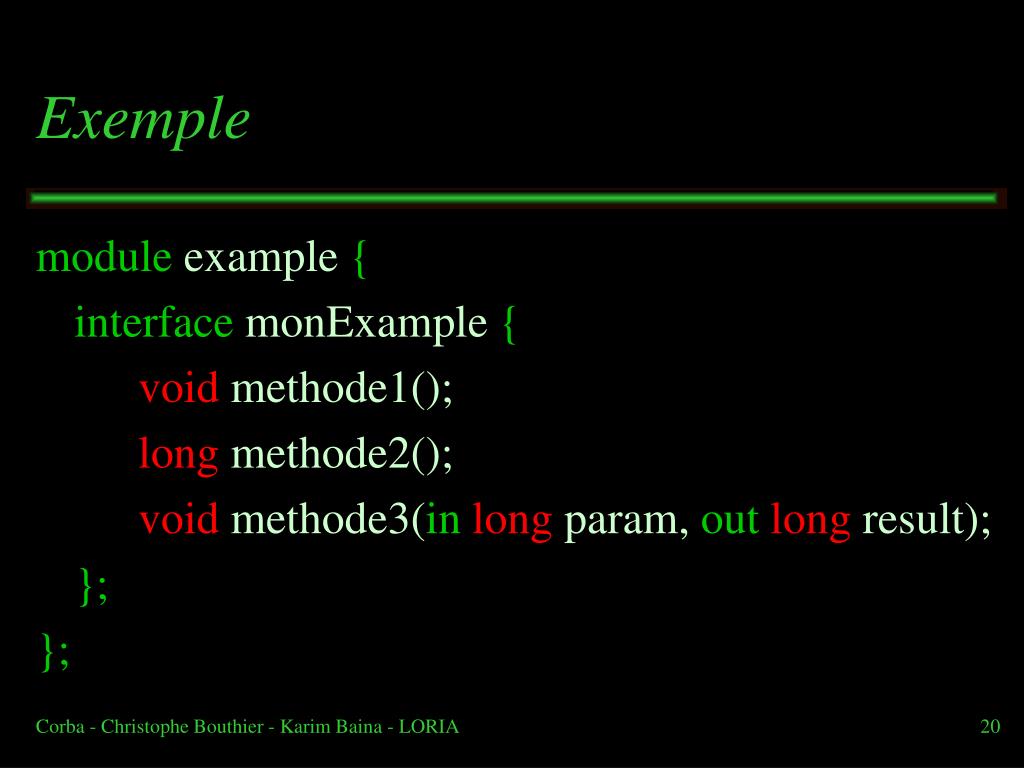 Exemple

module example {
interface monExample {
void methode1();
long methode2();
void methode3(in long param, out long result);
};
};

Corba - Christophe Bouthier - Karim Baina - LORIA

20